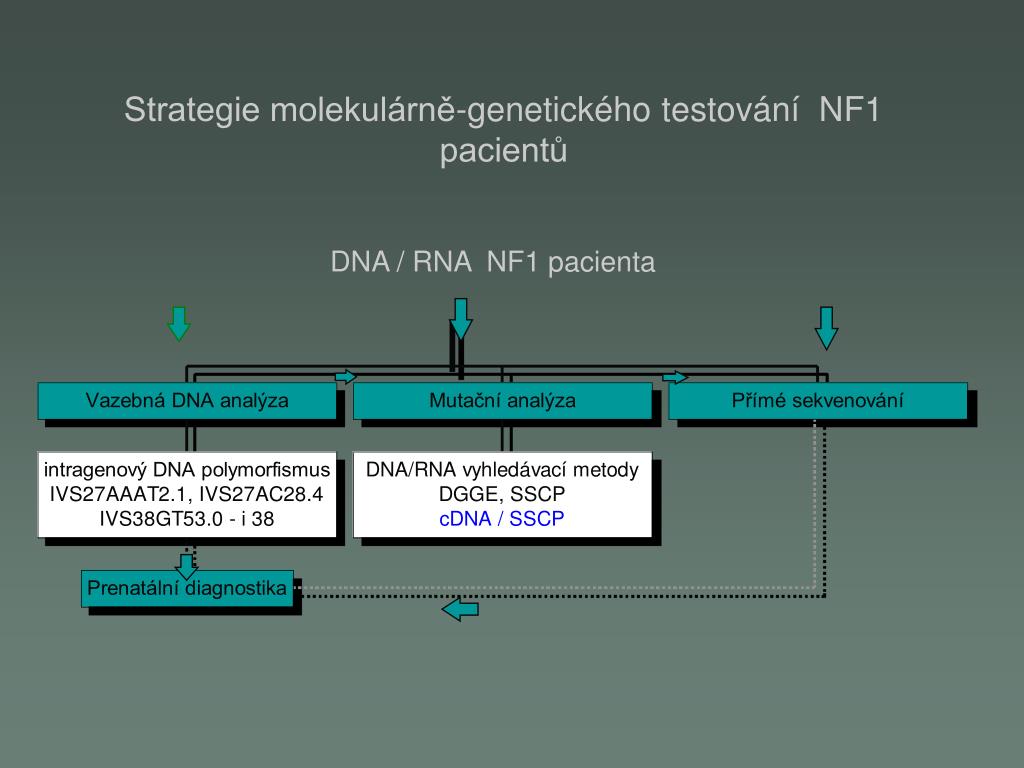 Strategie molekulárně-genetického testování NF1 pacientů

DNA / RNA NF1 pacienta

Vazebná DNA analýza

Mutační analýza

Přímé sekvenování

intragenový DNA polymorfismus
IVS27AAAT2.1, IVS27AC28.4
IVS38GT53.0 - i 38

DNA/RNA vyhledávací metody
DGGE, SSCP
cDNA / SSCP

Prenatální diagnostika